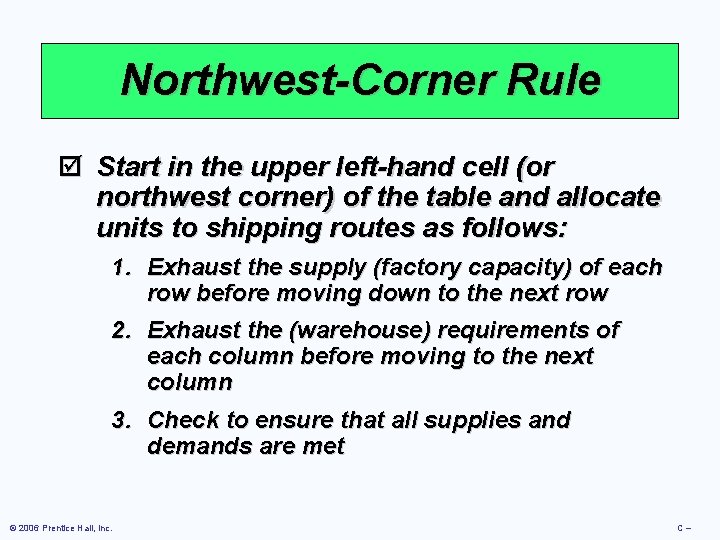 Northwest-Corner Rule

☑ Start in the upper left-hand cell (or northwest corner) of the table and allocate units to shipping routes as follows:

1. Exhaust the supply (factory capacity) of each row before moving down to the next row

2. Exhaust the (warehouse) requirements of each column before moving to the next column

3. Check to ensure that all supplies and demands are met

© 2006 Prentice Hall, Inc.

C –